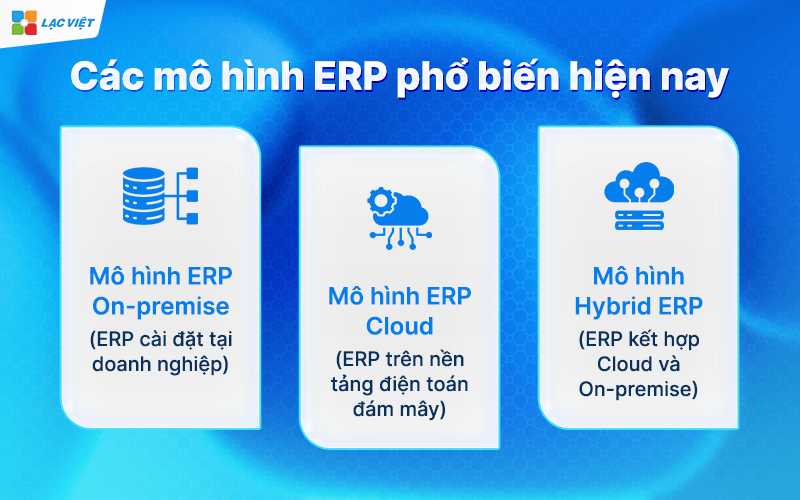 LẠC VIỆT

Các mô hình ERP phổ biến hiện nay

Mô hình ERP On-premise
(ERP cài đặt tại doanh nghiệp)

Mô hình ERP Cloud
(ERP trên nền tảng điện toán đám mây)

Mô hình Hybrid ERP
(ERP kết hợp Cloud và On-premise)